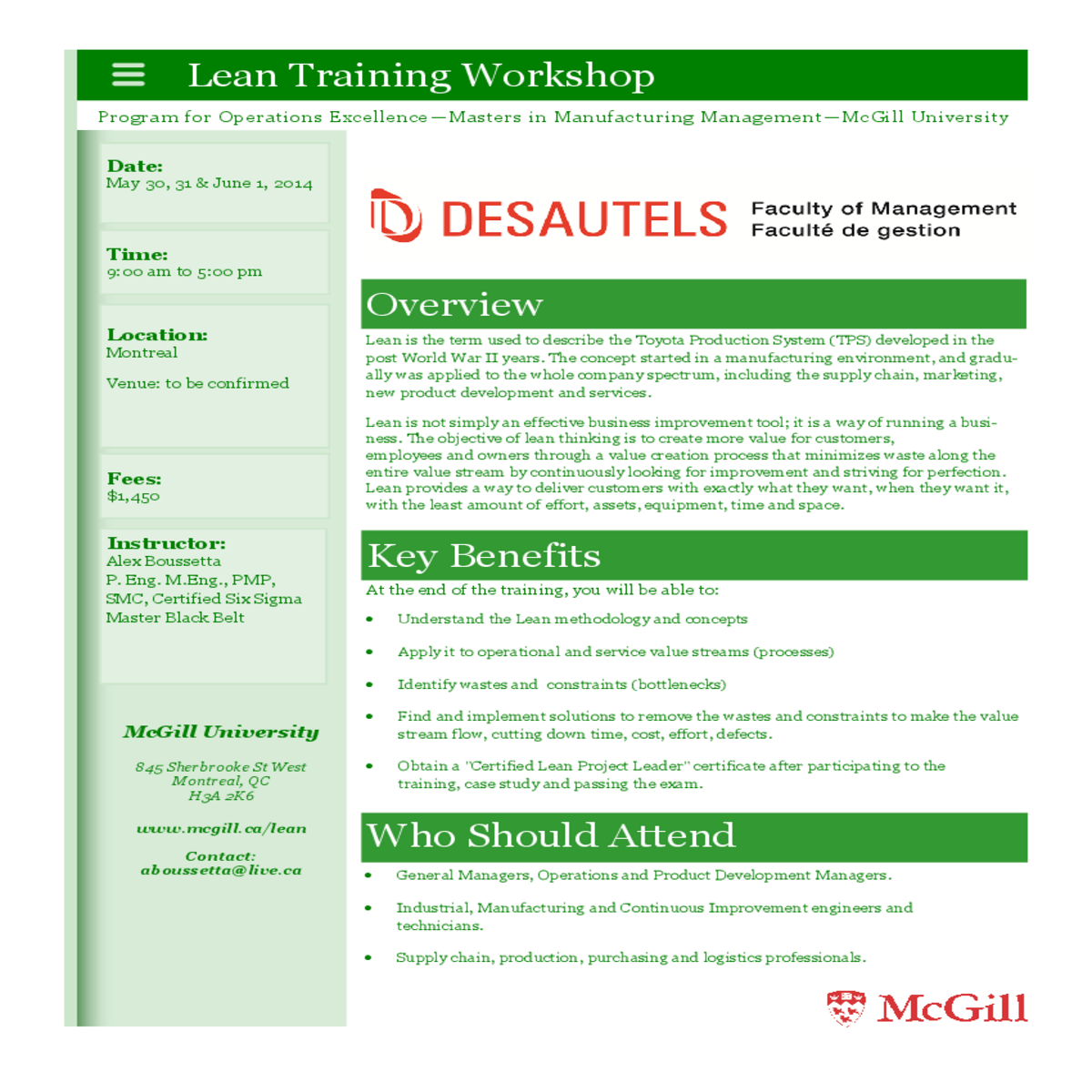 Lean Training Workshop

Program for Operations Excellence—Masters in Manufacturing Management—McGill University

Date:
May 30, 31 & June 1, 2014

Time:
9:00 am to 5:00 pm

Location:
Montreal

Venue: to be confirmed

Fees:
$1,450

Instructor:
Alex Boussetta
P. Eng. M.Eng., PMP, SMC, Certified Six Sigma Master Black Belt

McGill University

845 Sherbrooke St West
Montreal, QC
H3A 2K6

www.mcgill.ca/lean

Contact:
aboussetta@live.ca

DESAUTELS Faculty of Management
Faculté de gestion

Overview

Lean is the term used to describe the Toyota Production System (TPS) developed in the post World War II years. The concept started in a manufacturing environment, and gradually was applied to the whole company spectrum, including the supply chain, marketing, new product development and services.

Lean is not simply an effective business improvement tool; it is a way of running a business. The objective of lean thinking is to create more value for customers, employees and owners through a value creation process that minimizes waste along the entire value stream by continuously looking for improvement and striving for perfection. Lean provides a way to deliver customers with exactly what they want, when they want it, with the least amount of effort, assets, equipment, time and space.

Key Benefits

At the end of the training, you will be able to:

• Understand the Lean methodology and concepts

• Apply it to operational and service value streams (processes)

• Identify wastes and constraints (bottlenecks)

• Find and implement solutions to remove the wastes and constraints to make the value stream flow, cutting down time, cost, effort, defects.

• Obtain a "Certified Lean Project Leader" certificate after participating to the training, case study and passing the exam.

Who Should Attend

• General Managers, Operations and Product Development Managers.

• Industrial, Manufacturing and Continuous Improvement engineers and technicians.

• Supply chain, production, purchasing and logistics professionals.

McGill